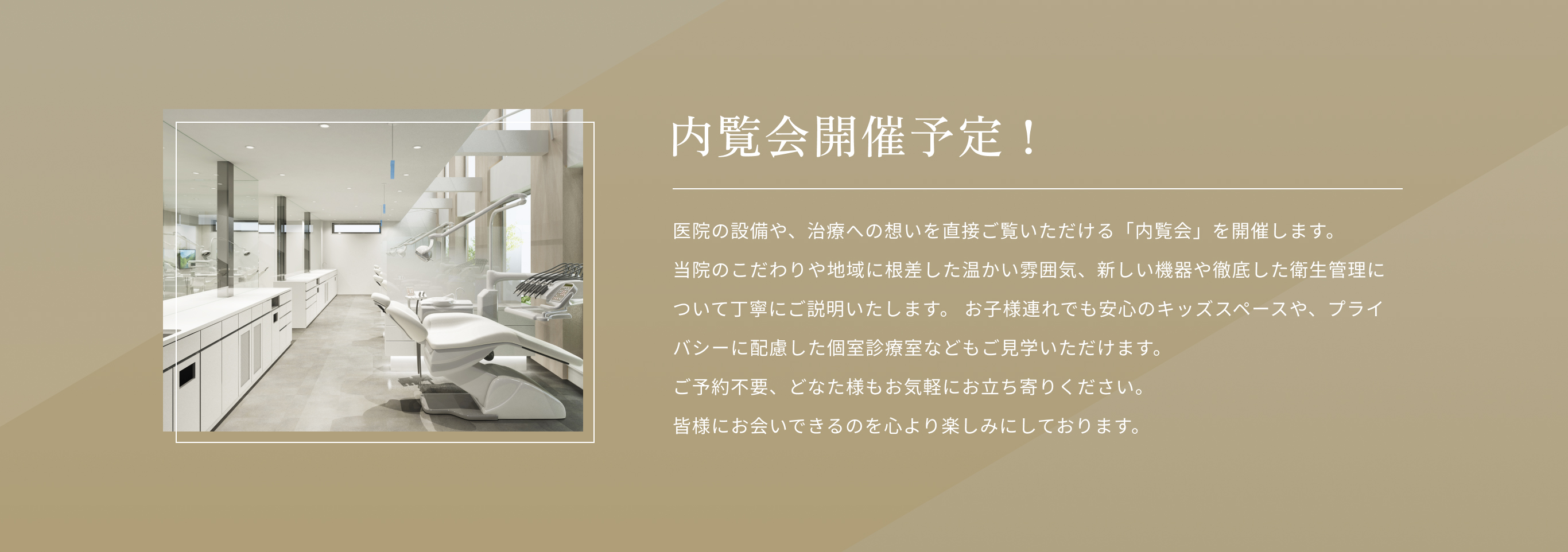 内覧会開催予定！

医院の設備や、治療への想いを直接ご覧いただける「内覧会」を開催します。
当院のこだわりや地域に根差した温かい雰囲気、新しい機器や徹底した衛生管理について丁寧にご説明いたします。 お子様連れでも安心のキッズスペースや、プライバシーに配慮した個室診療室などもご見学いただけます。
ご予約不要、どなた様もお気軽にお立ち寄りください。
皆様にお会いできるのを心より楽しみにしております。